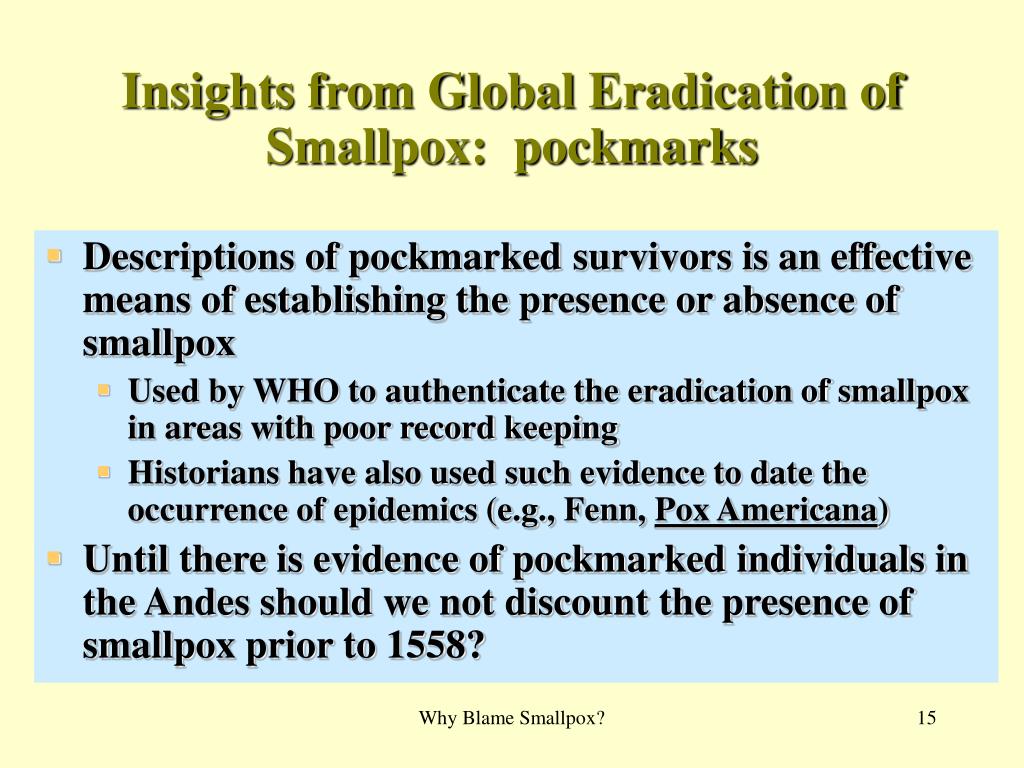 Insights from Global Eradication of Smallpox: pockmarks

- Descriptions of pockmarked survivors is an effective means of establishing the presence or absence of smallpox
  - Used by WHO to authenticate the eradication of smallpox in areas with poor record keeping
  - Historians have also used such evidence to date the occurrence of epidemics (e.g., Fenn, Pox Americana)
- Until there is evidence of pockmarked individuals in the Andes should we not discount the presence of smallpox prior to 1558?

Why Blame Smallpox?

15